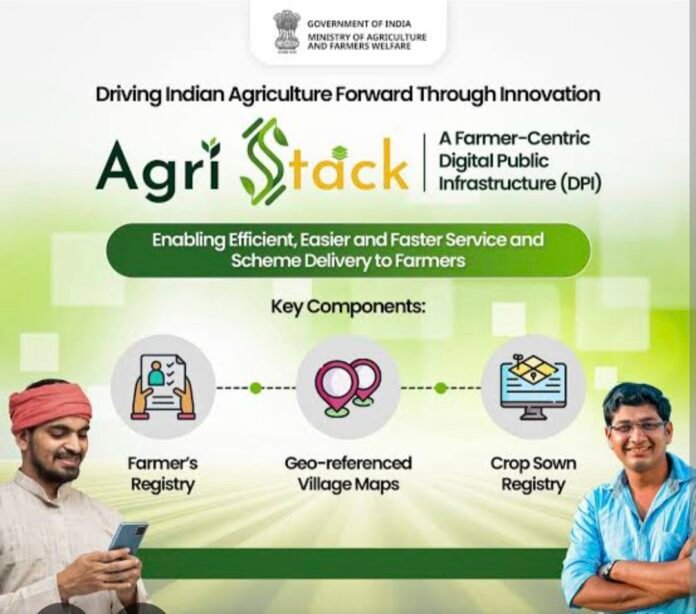 GOVERNMENT OF INDIA
MINISTRY OF AGRICULTURE AND FARMERS WELFARE

Driving Indian Agriculture Forward Through Innovation

Agri Stack

A Farmer-Centric Digital Public Infrastructure (DPI)

Enabling Efficient, Easier and Faster Service and Scheme Delivery to Farmers

Key Components:

Farmer's Registry

Geo-referenced Village Maps

Crop Sown Registry